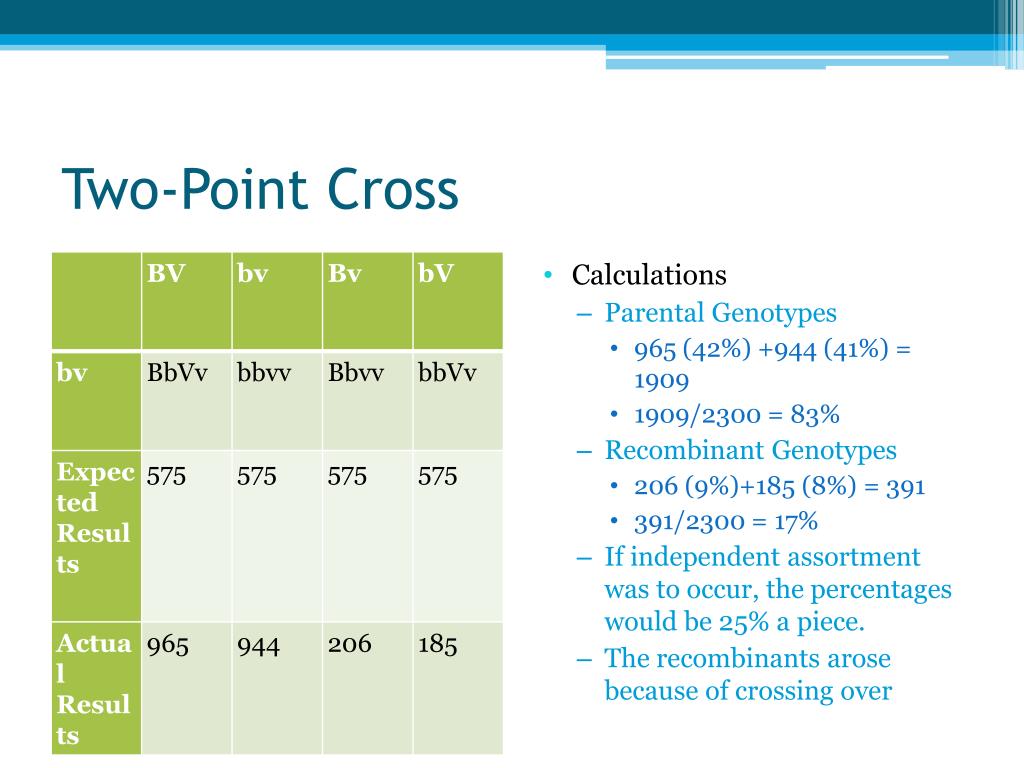 Two-Point Cross

| | BV | bv | Bv | bV |
|---|---|---|---|---|
| bv | BbVv | bbvv | Bbvv | bbVv |
| Expected Results | 575 | 575 | 575 | 575 |
| Actual Results | 965 | 944 | 206 | 185 |

• Calculations
– Parental Genotypes
• 965 (42%) +944 (41%) = 1909
• 1909/2300 = 83%
– Recombinant Genotypes
• 206 (9%)+185 (8%) = 391
• 391/2300 = 17%
– If independent assortment was to occur, the percentages would be 25% a piece.
– The recombinants arose because of crossing over